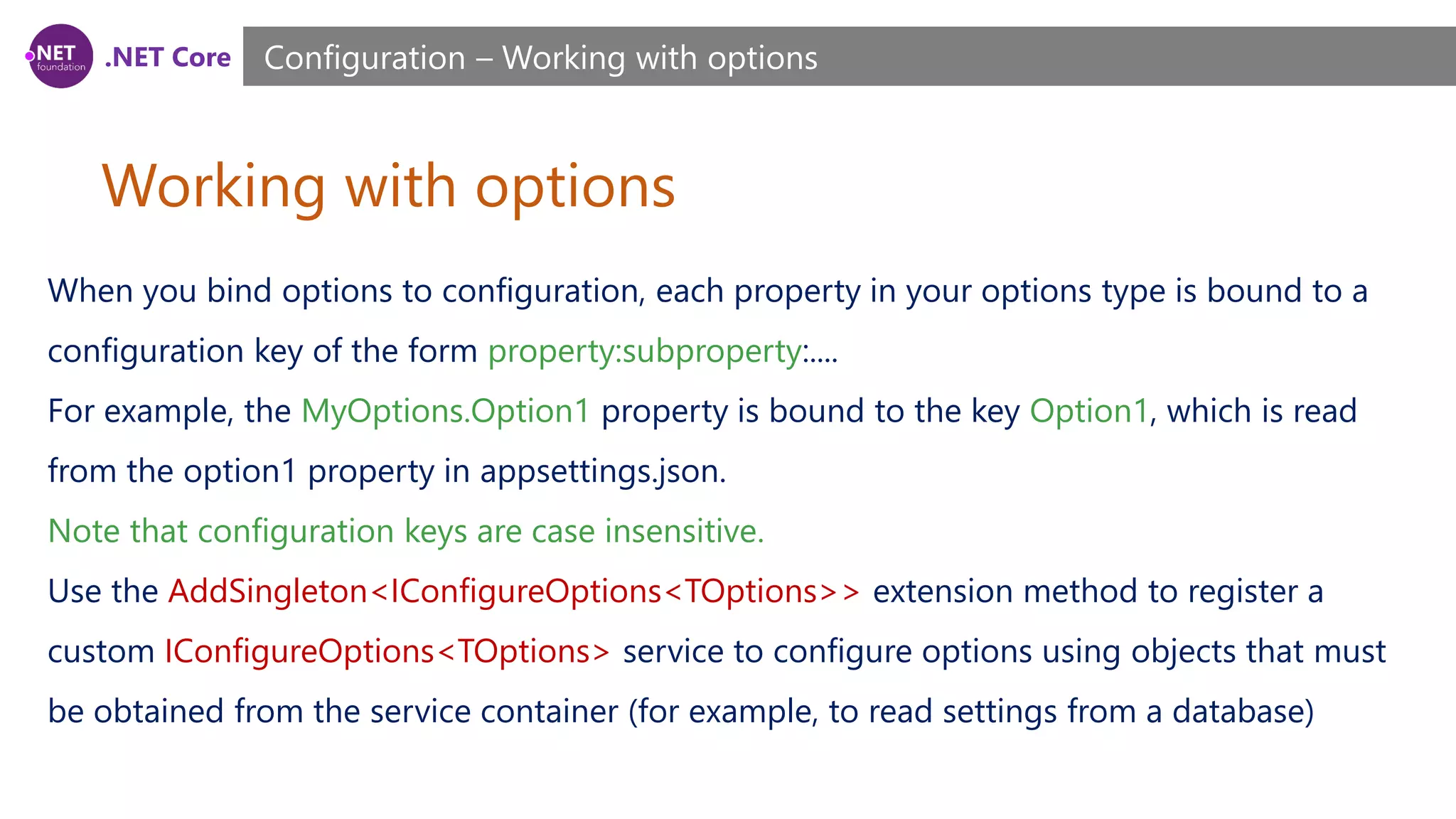 .NET foundation .NET Core

Configuration – Working with options

Working with options

When you bind options to configuration, each property in your options type is bound to a configuration key of the form property:subproperty:....

For example, the MyOptions.Option1 property is bound to the key Option1, which is read from the option1 property in appsettings.json.

Note that configuration keys are case insensitive.

Use the AddSingleton<IConfigureOptions<TOptions>> extension method to register a custom IConfigureOptions<TOptions> service to configure options using objects that must be obtained from the service container (for example, to read settings from a database)